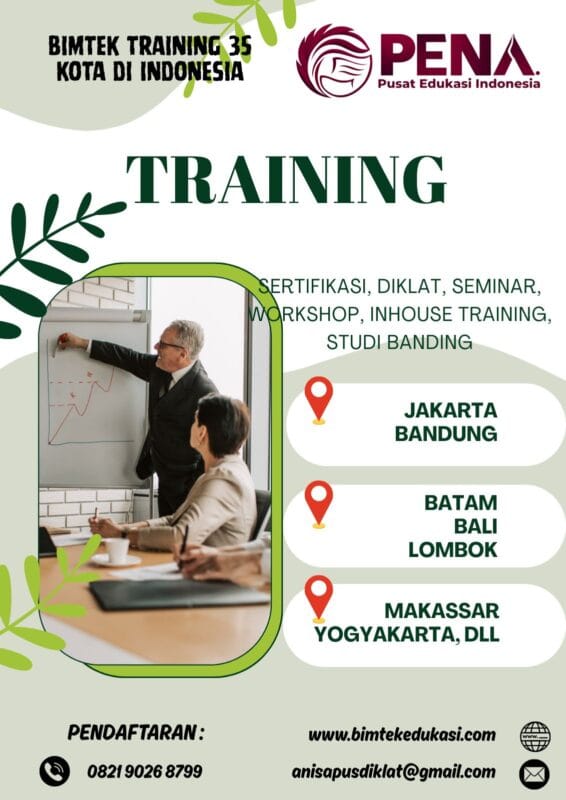 BIMTEK TRAINING 35 KOTA DI INDONESIA

PENA.
Pusat Edukasi Indonesia

TRAINING

SERTIFIKASI, DIKLAT, SEMINAR, WORKSHOP, INHOUSE TRAINING, STUDI BANDING

JAKARTA
BANDUNG

BATAM
BALI
LOMBOK

MAKASSAR
YOGYAKARTA, DLL

PENDAFTARAN :

0821 9026 8799

www.bimtekedukasi.com

anisapusdiklat@gmail.com